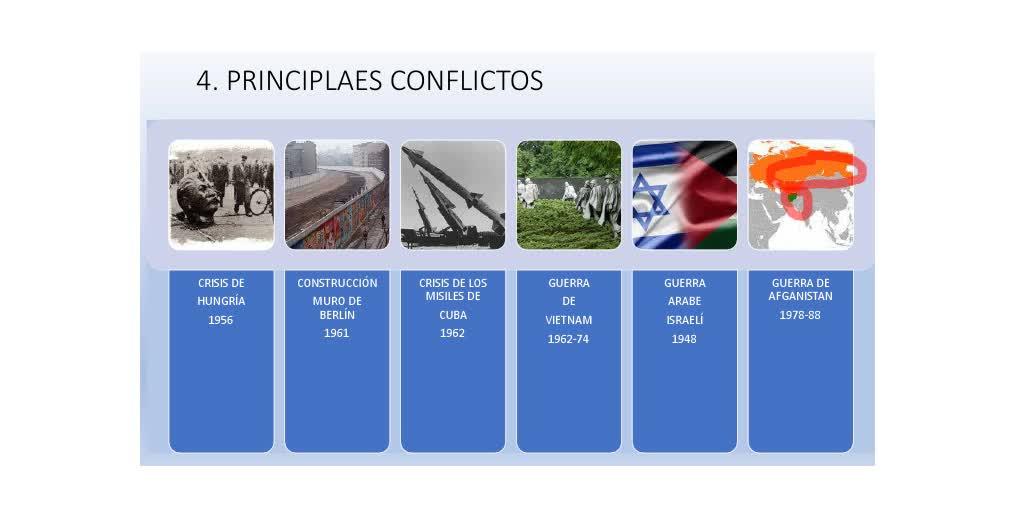 4. PRINCIPLAES CONFLICTOS

CRISIS DE HUNGRÍA 1956

CONSTRUCCIÓN MURO DE BERLÍN 1961

CRISIS DE LOS MISILES DE CUBA 1962

GUERRA DE VIETNAM 1962-74

GUERRA ARABE ISRAELÍ 1948

GUERRA DE AFGANISTAN 1978-88